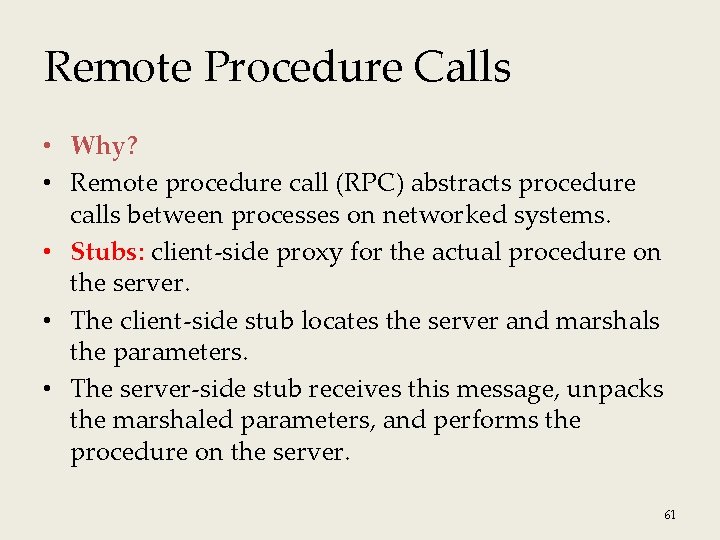 Remote Procedure Calls

• Why?
• Remote procedure call (RPC) abstracts procedure calls between processes on networked systems.
• Stubs: client-side proxy for the actual procedure on the server.
• The client-side stub locates the server and marshals the parameters.
• The server-side stub receives this message, unpacks the marshaled parameters, and performs the procedure on the server.

61